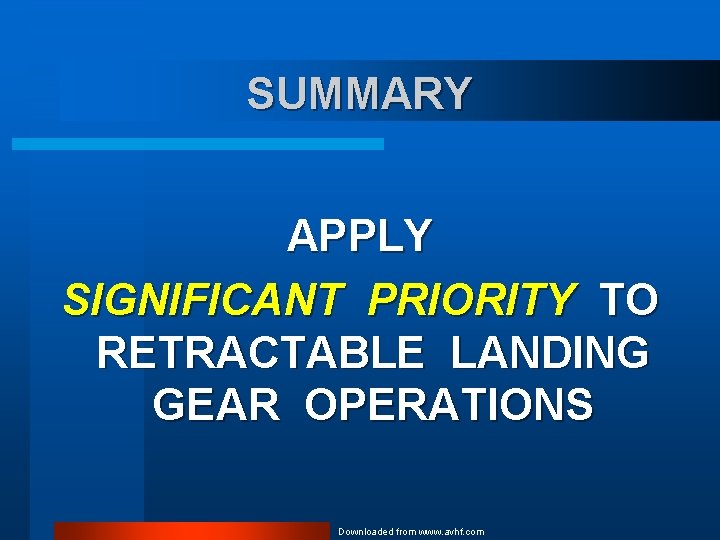 SUMMARY

APPLY
SIGNIFICANT PRIORITY TO RETRACTABLE LANDING GEAR OPERATIONS

Downloaded from www.avhf.com